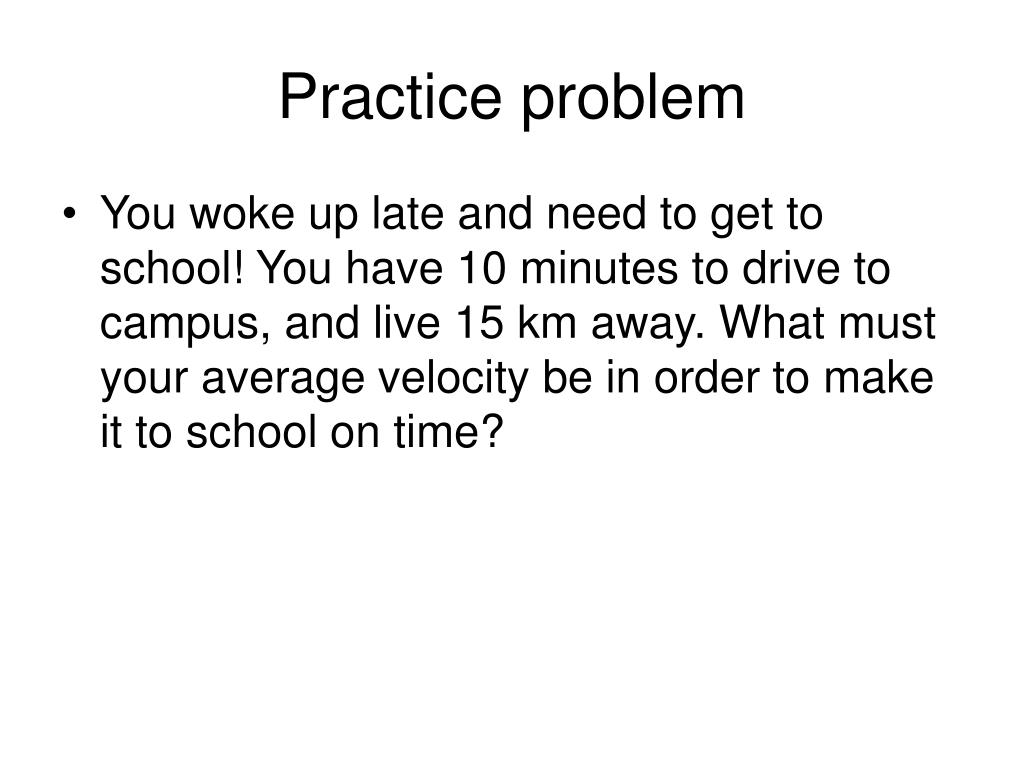 Practice problem

• You woke up late and need to get to school! You have 10 minutes to drive to campus, and live 15 km away. What must your average velocity be in order to make it to school on time?